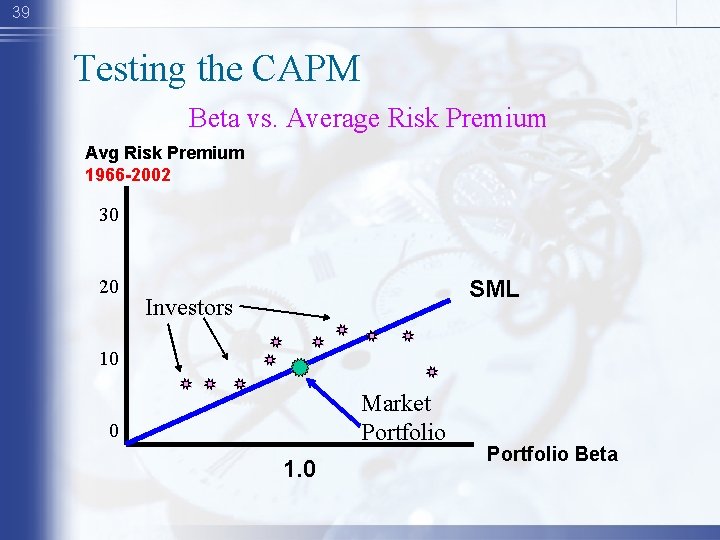 39

Testing the CAPM

Beta vs. Average Risk Premium

Avg Risk Premium
1966-2002

30

20

10

0

Investors

SML

Market Portfolio

1.0

Portfolio Beta